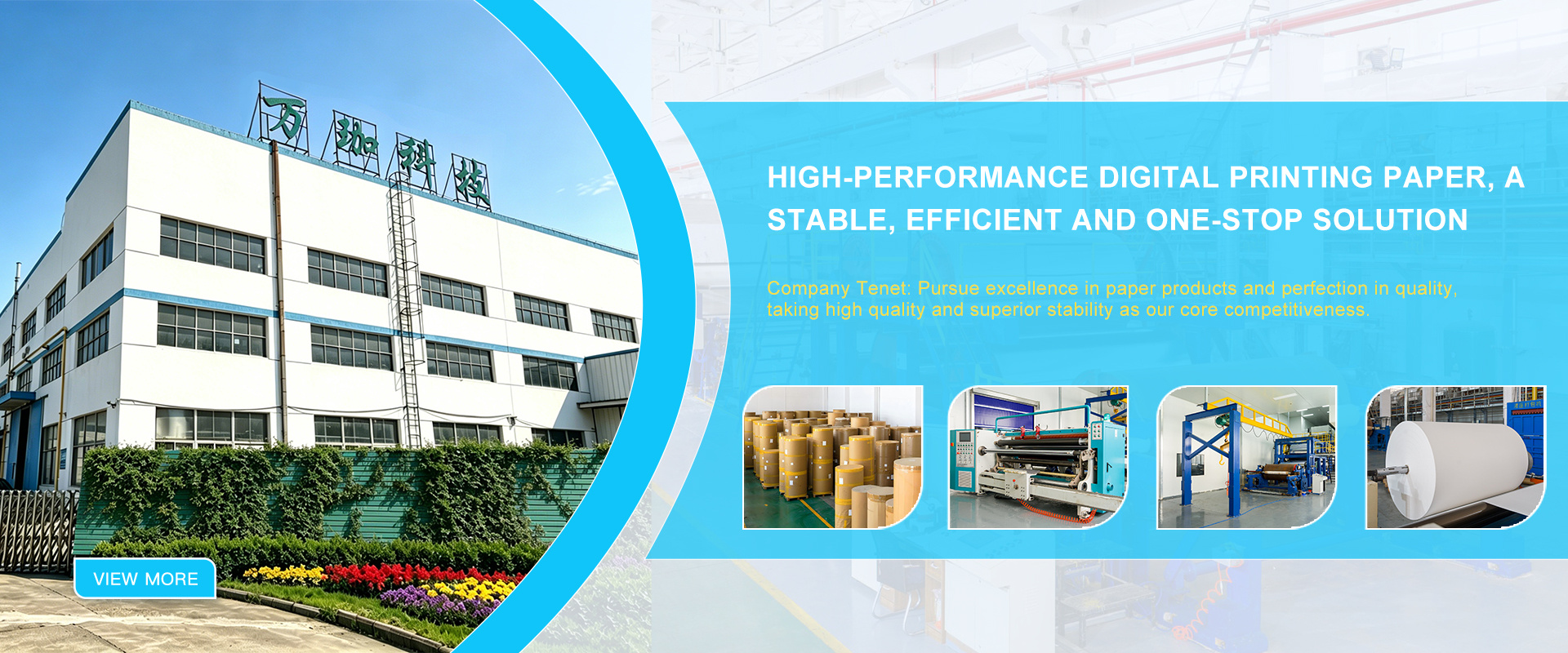 万珈科技

HIGH-PERFORMANCE DIGITAL PRINTING PAPER, A STABLE, EFFICIENT AND ONE-STOP SOLUTION

Company Tenet: Pursue excellence in paper products and perfection in quality, taking high quality and superior stability as our core competitiveness.

VIEW MORE